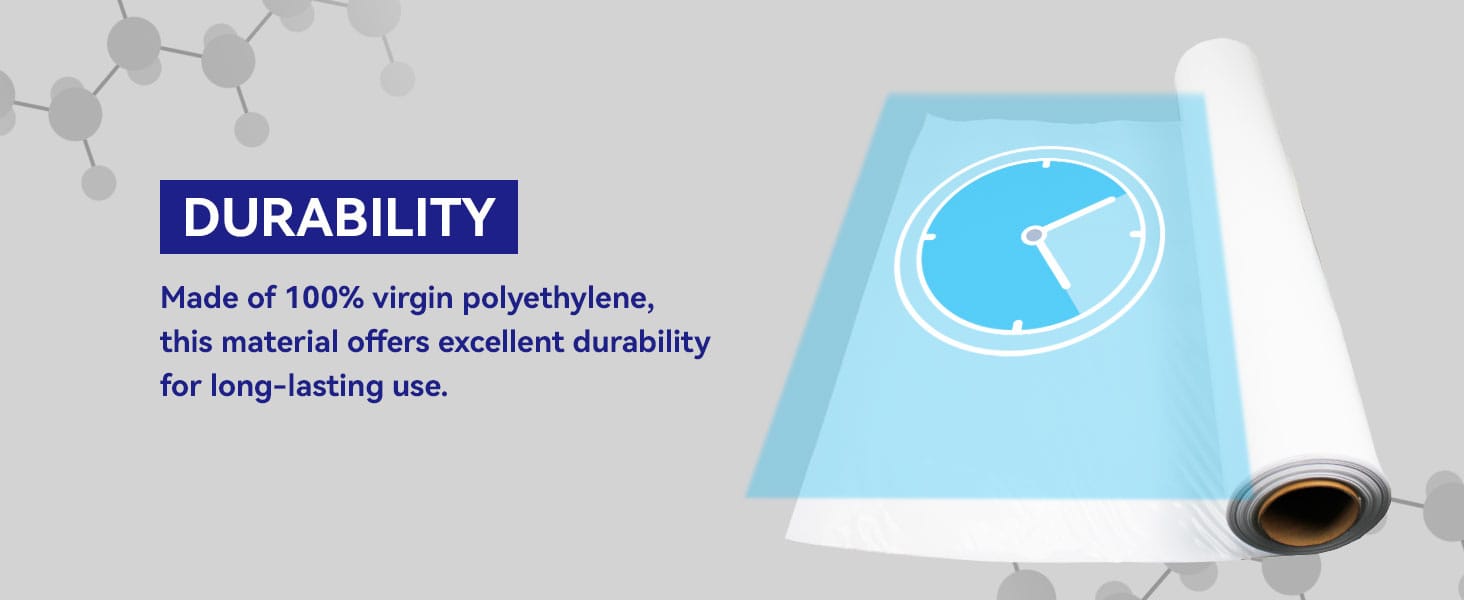 DURABILITY

Made of 100% virgin polyethylene, this material offers excellent durability for long-lasting use.